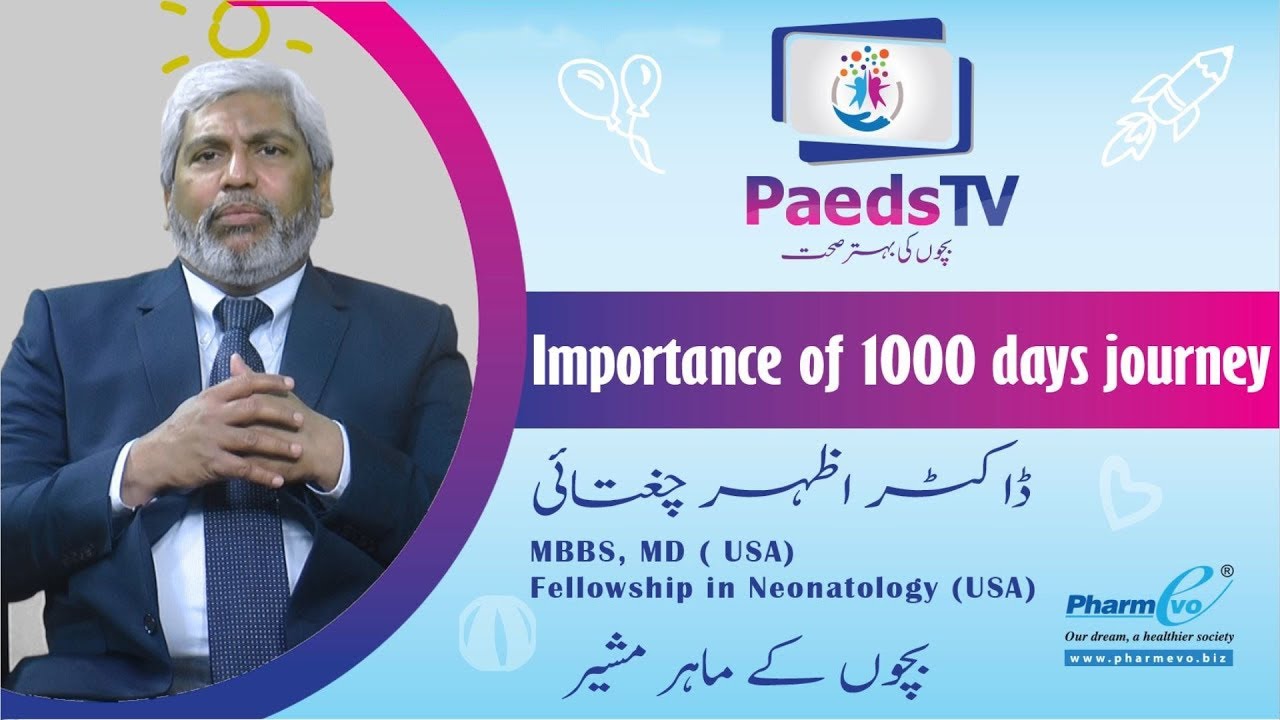 PaedsTV
بچوں کی بہتر صحت

Importance of 1000 days journey

ڈاکٹر اظہر چغتائی

MBBS, MD ( USA)
Fellowship in Neonatology (USA)

بچوں کے ماہر مشیر

PharmEvo®
Our dream, a healthier society
www.pharmevo.biz